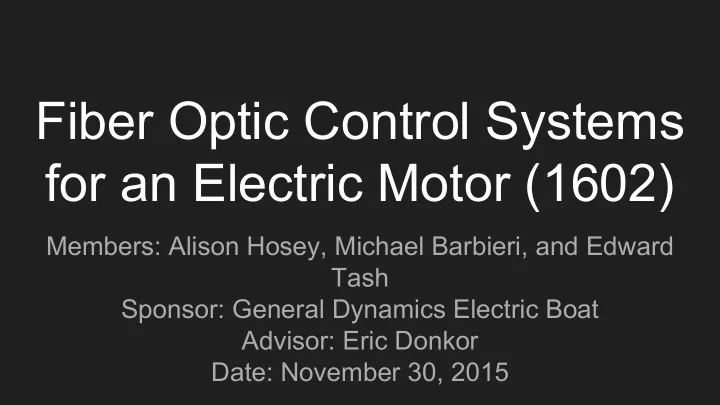 Fiber Optic Control Systems for an Electric Motor (1602)

Members: Alison Hosey, Michael Barbieri, and Edward Tash
Sponsor: General Dynamics Electric Boat
Advisor: Eric Donkor
Date: November 30, 2015